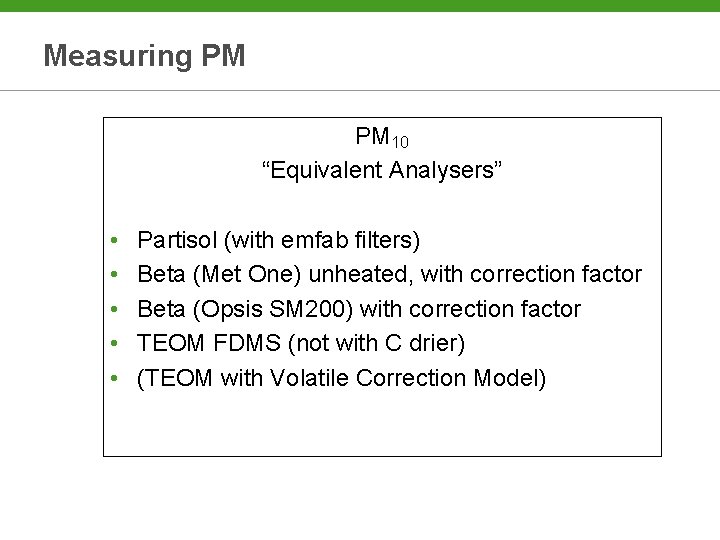 Measuring PM

$PM_{10}$
“Equivalent Analysers”

• Partisol (with emfab filters)
• Beta (Met One) unheated, with correction factor
• Beta (Opsis SM200) with correction factor
• TEOM FDMS (not with C drier)
• (TEOM with Volatile Correction Model)